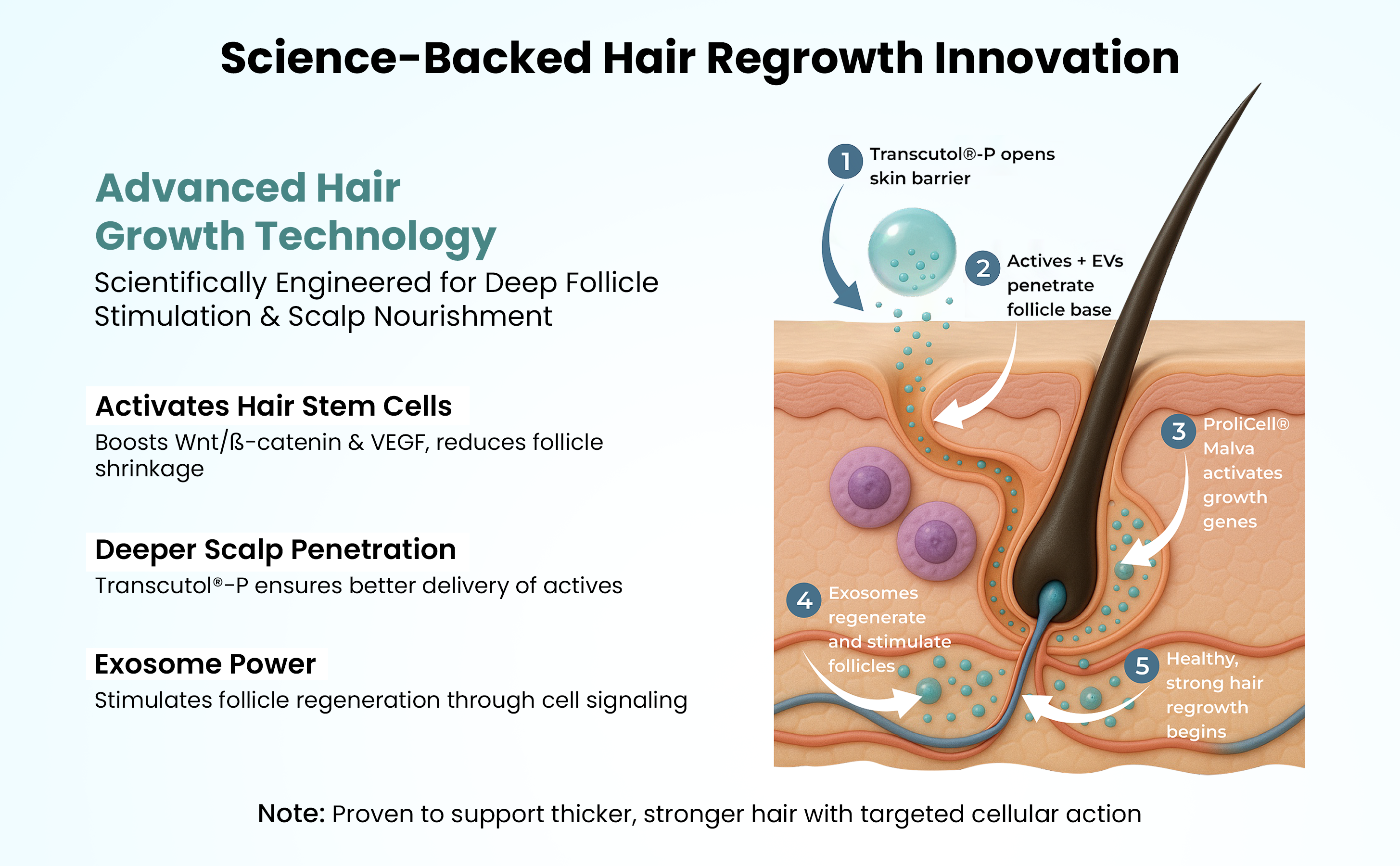 Science-Backed Hair Regrowth Innovation

Advanced Hair Growth Technology

Scientifically Engineered for Deep Follicle Stimulation & Scalp Nourishment

Activates Hair Stem Cells

Boosts Wnt/ß-catenin & VEGF, reduces follicle shrinkage

Deeper Scalp Penetration

Transcutol®-P ensures better delivery of actives

Exosome Power

Stimulates follicle regeneration through cell signaling

1 Transcutol®-P opens skin barrier

2 Actives + EVs penetrate follicle base

3 ProliCell® Malva activates growth genes

4 Exosomes regenerate and stimulate follicles

5 Healthy, strong hair regrowth begins

Note: Proven to support thicker, stronger hair with targeted cellular action